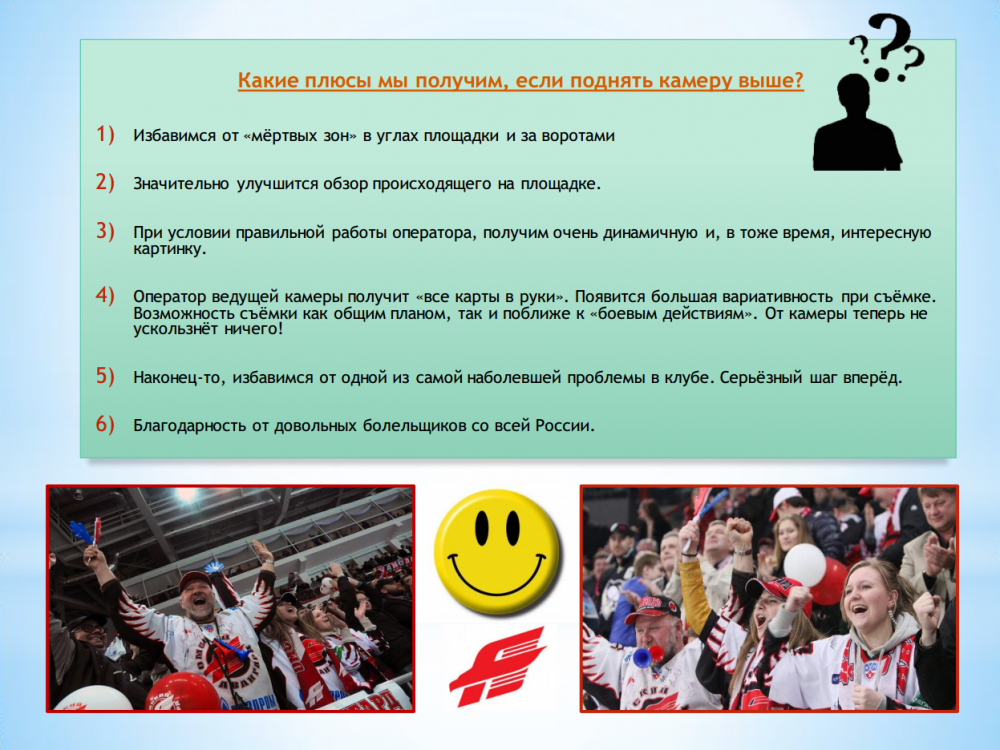 Какие плюсы мы получим, если поднять камеру выше?

1) Избавимся от «мёртвых зон» в углах площадки и за воротами

2) Значительно улучшится обзор происходящего на площадке.

3) При условии правильной работы оператора, получим очень динамичную и, в тоже время, интересную картинку.

4) Оператор ведущей камеры получит «все карты в руки». Появится большая вариативность при съёмке. Возможность съёмки как общим планом, так и поближе к «боевым действиям». От камеры теперь не ускользнёт ничего!

5) Наконец-то, избавимся от одной из самой наболевшей проблемы в клубе. Серьёзный шаг вперёд.

6) Благодарность от довольных болельщиков со всей России.